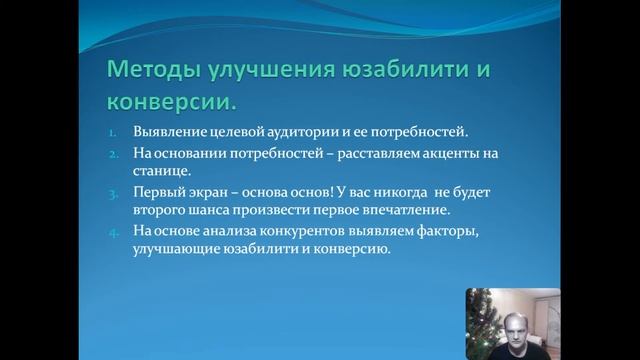 Методы улучшения юзабилити и конверсии.

1. Выявление целевой аудитории и ее потребностей.
2. На основании потребностей – расставляем акценты на станице.
3. Первый экран – основа основ! У вас никогда не будет второго шанса произвести первое впечатление.
4. На основе анализа конкурентов выявляем факторы, улучшающие юзабилити и конверсию.